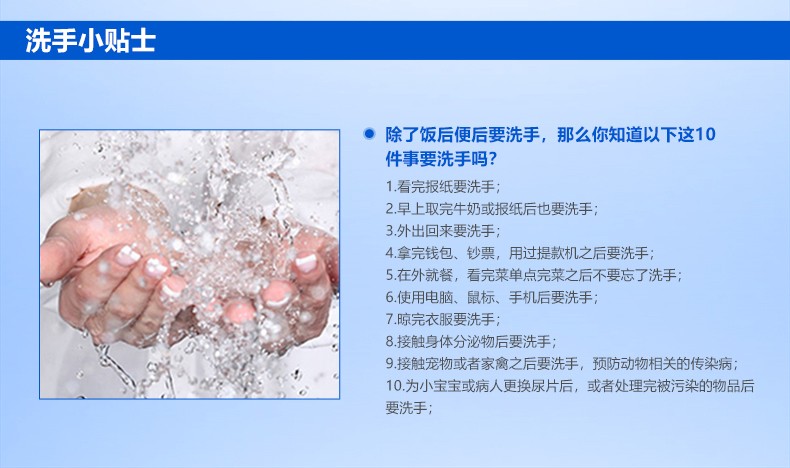 洗手小贴士

除了饭后便后要洗手，那么你知道以下这10件事要洗手吗?

1.看完报纸要洗手;
2.早上取完牛奶或报纸后也要洗手;
3.外出回来要洗手;
4.拿完钱包、钞票，用过提款机之后要洗手;
5.在外就餐，看完菜单点完菜之后不要忘了洗手;
6.使用电脑、鼠标、手机后要洗手;
7.晾完衣服要洗手;
8.接触身体分泌物后要洗手;
9.接触宠物或者家禽之后要洗手，预防动物相关的传染病;
10.为小宝宝或病人更换尿片后，或者处理完被污染的物品后要洗手;